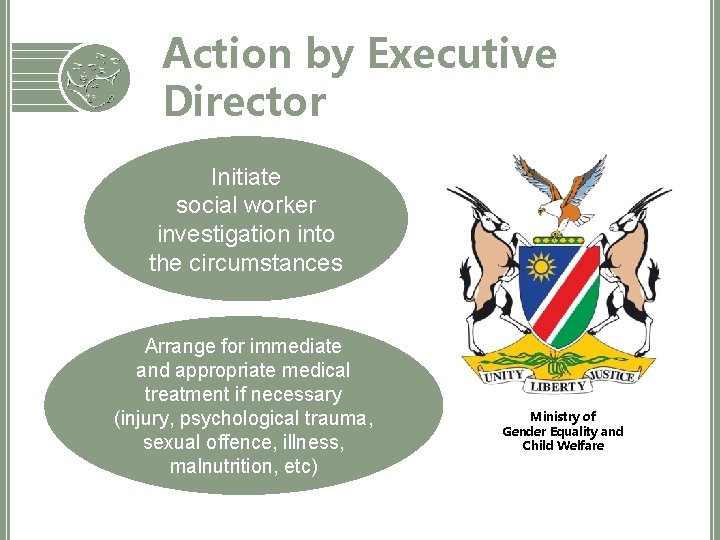 Action by Executive Director

Initiate social worker investigation into the circumstances

Arrange for immediate and appropriate medical treatment if necessary (injury, psychological trauma, sexual offence, illness, malnutrition, etc)

UNITY LIBERTY JUSTICE

Ministry of Gender Equality and Child Welfare